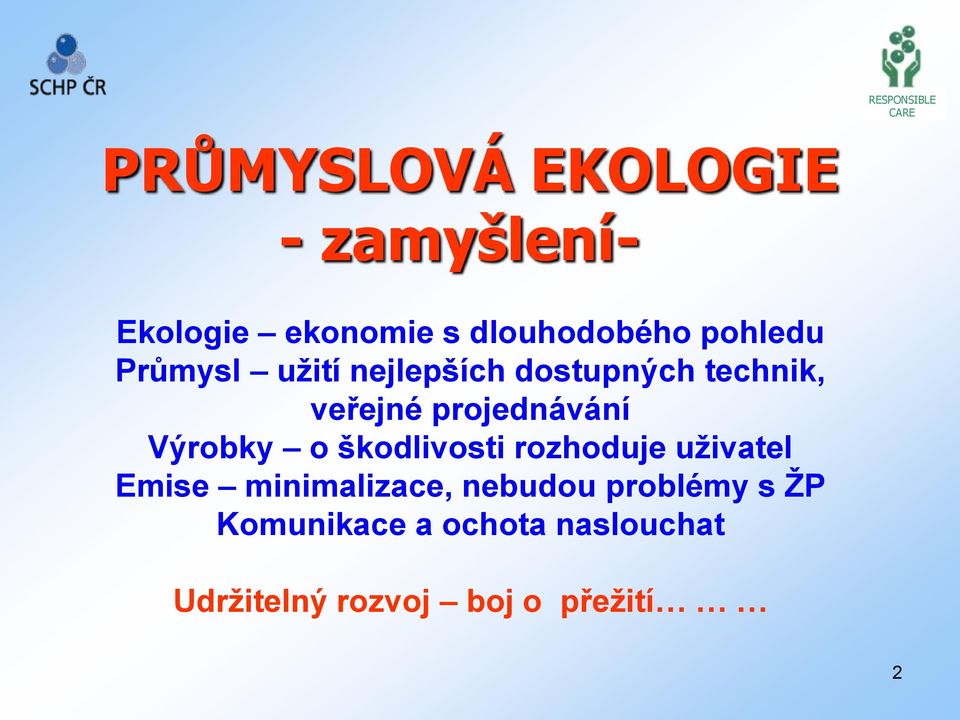 SCHP ČR

RESPONSIBLE CARE

PRŮMYSLOVÁ EKOLOGIE
- zamyšlení-

Ekologie – ekonomie s dlouhodobého pohledu
Průmysl – užití nejlepších dostupných technik, veřejné projednávání
Výrobky – o škodlivosti rozhoduje uživatel
Emise – minimalizace, nebudou problémy s ŽP
Komunikace a ochota naslouchat

Udržitelný rozvoj – boj o přežití… … …

2